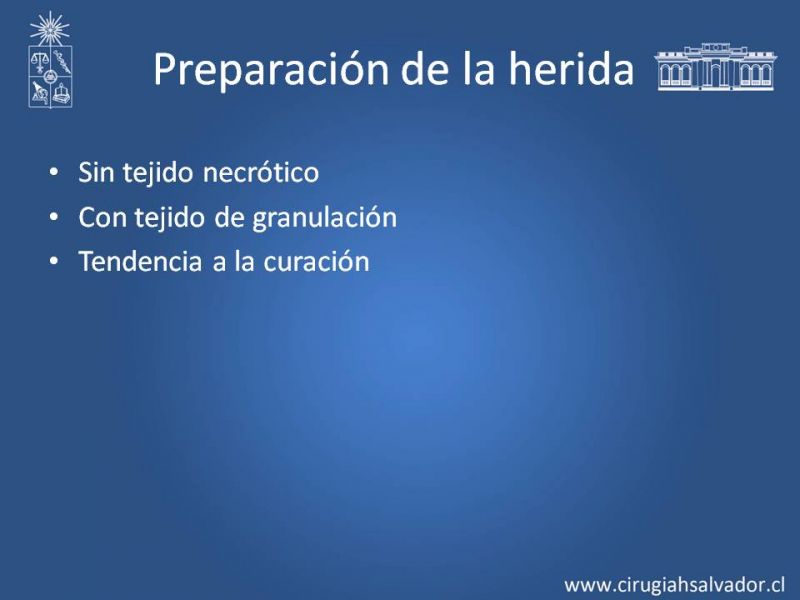 Preparación de la herida

• Sin tejido necrótico
• Con tejido de granulación
• Tendencia a la curación

www.cirugiahsalvador.cl